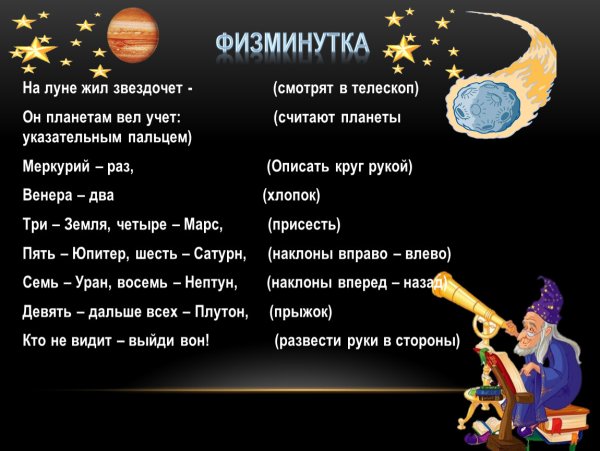 ФИЗМИНУТКА

На луне жил звездочет - (смотрят в телескоп)

Он планетам вел учет: (считают планеты указательным пальцем)

Меркурий – раз, (Описать круг рукой)

Венера – два (хлопок)

Три – Земля, четыре – Марс, (присесть)

Пять – Юпитер, шесть – Сатурн, (наклоны вправо – влево)

Семь – Уран, восемь – Нептун, (наклоны вперед – назад)

Девять – дальше всех – Плутон, (прыжок)

Кто не видит – выйди вон! (развести руки в стороны)